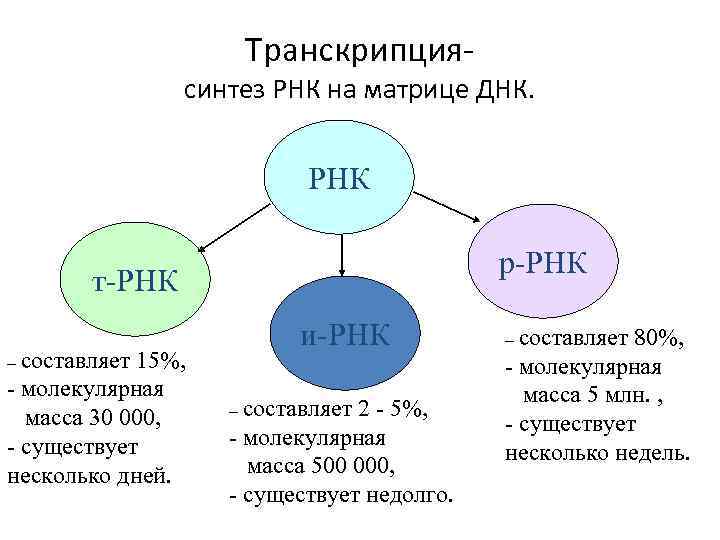 Транскрипция-
синтез РНК на матрице ДНК.

РНК

т-РНК

и-РНК

р-РНК

– составляет 15%,
- молекулярная масса 30 000,
- существует несколько дней.

– составляет 2 - 5%,
- молекулярная масса 500 000,
- существует недолго.

– составляет 80%,
- молекулярная масса 5 млн. ,
- существует несколько недель.